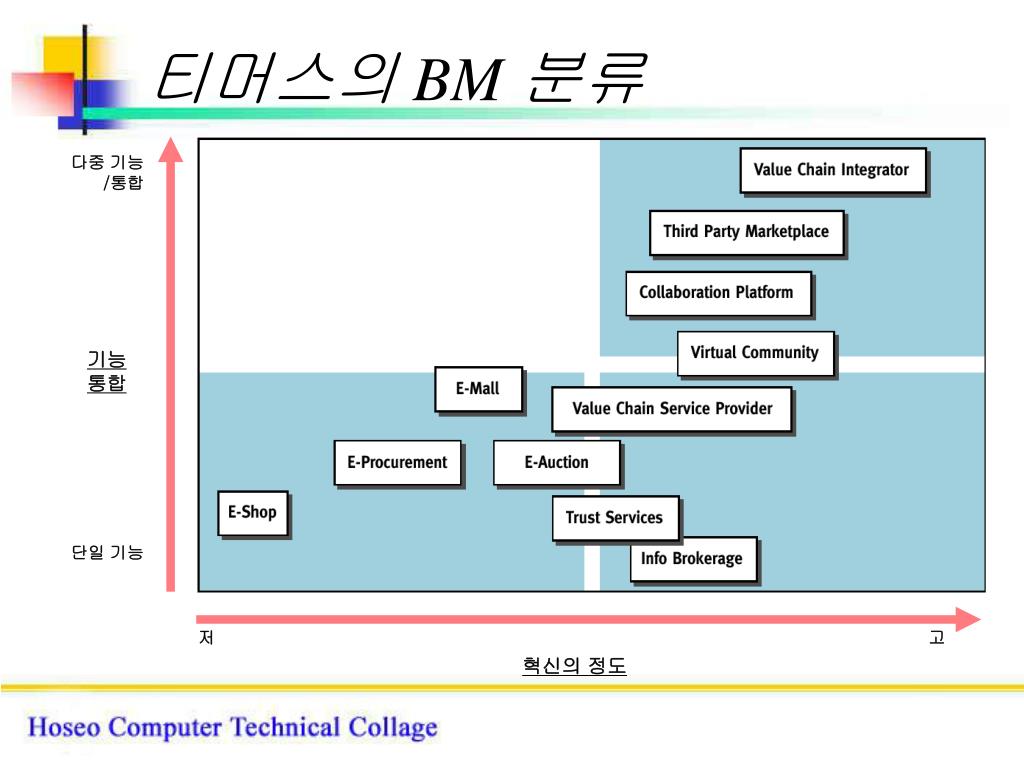 티머스의 BM 분류

다중 기능 /통합

기능 통합

단일 기능

Value Chain Integrator

Third Party Marketplace

Collaboration Platform

Virtual Community

E-Mall

Value Chain Service Provider

E-Procurement

E-Auction

E-Shop

Trust Services

Info Brokerage

저

고

혁신의 정도

Hoseo Computer Technical Collage